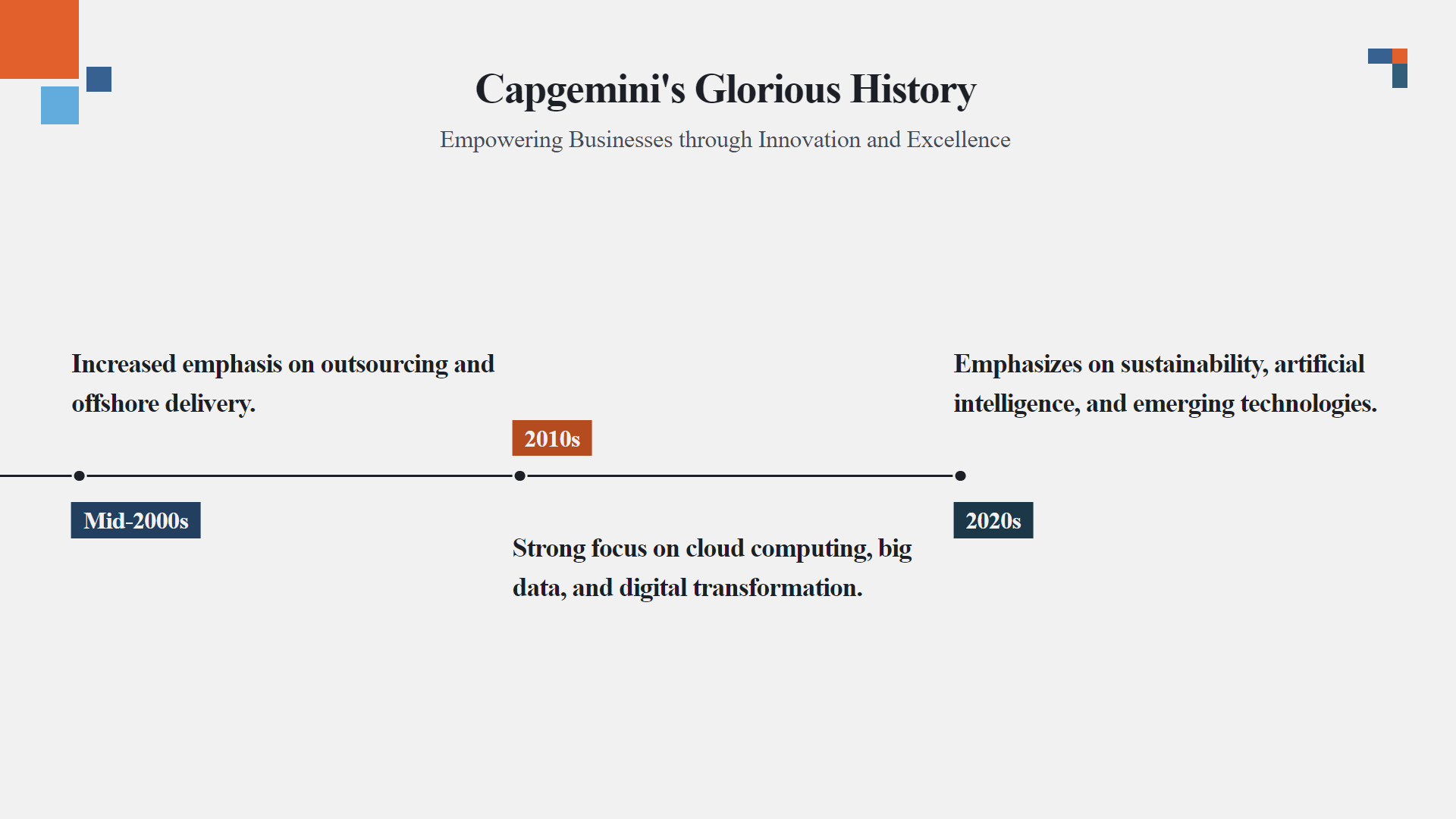 Capgemini's Glorious History

Empowering Businesses through Innovation and Excellence

Increased emphasis on outsourcing and offshore delivery.

Mid-2000s

2010s

Strong focus on cloud computing, big data, and digital transformation.

Emphasizes on sustainability, artificial intelligence, and emerging technologies.

2020s